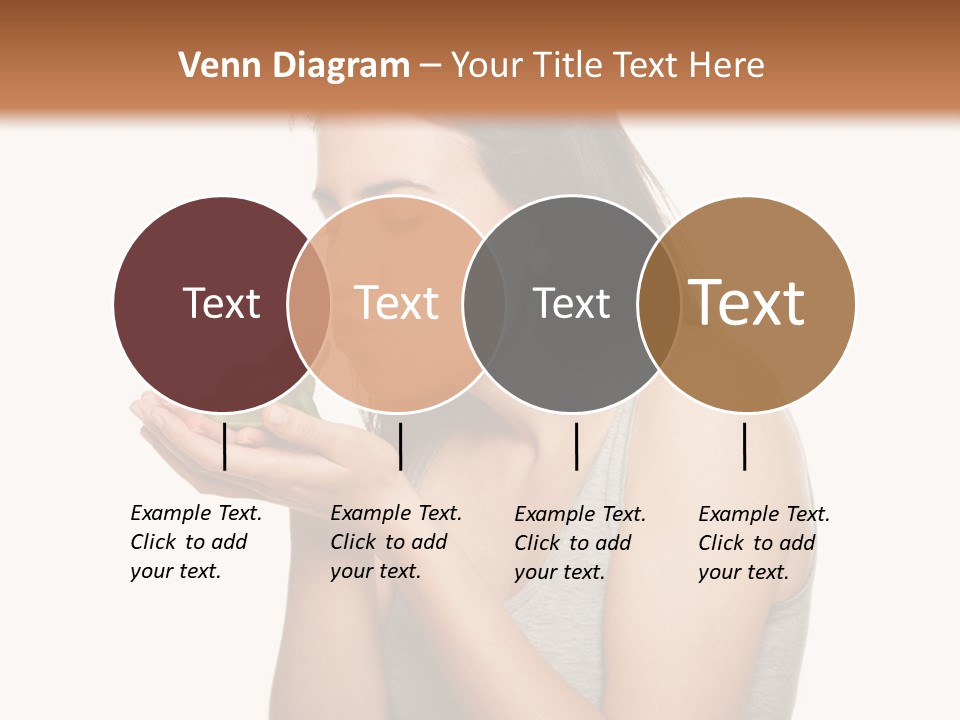 Venn Diagram – Your Title Text Here

Text

Text

Text

Text

Example Text. Click to add your text.

Example Text. Click to add your text.

Example Text. Click to add your text.

Example Text. Click to add your text.